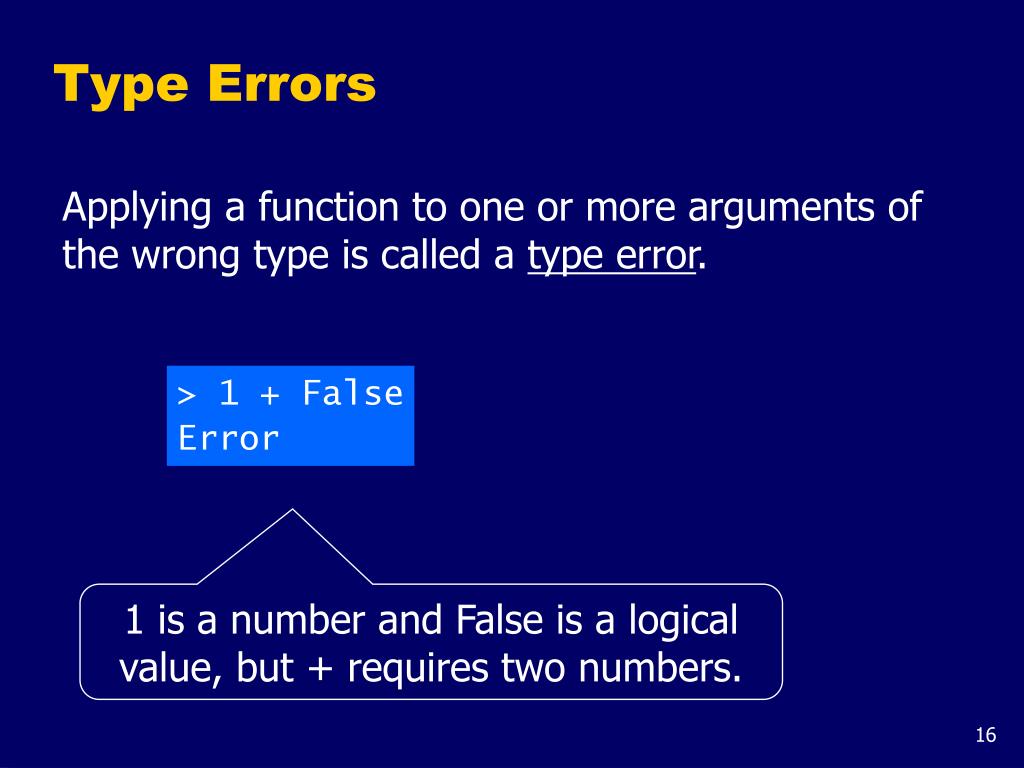 Type Errors

Applying a function to one or more arguments of the wrong type is called a type error.

> 1 + False
Error

1 is a number and False is a logical value, but + requires two numbers.

16